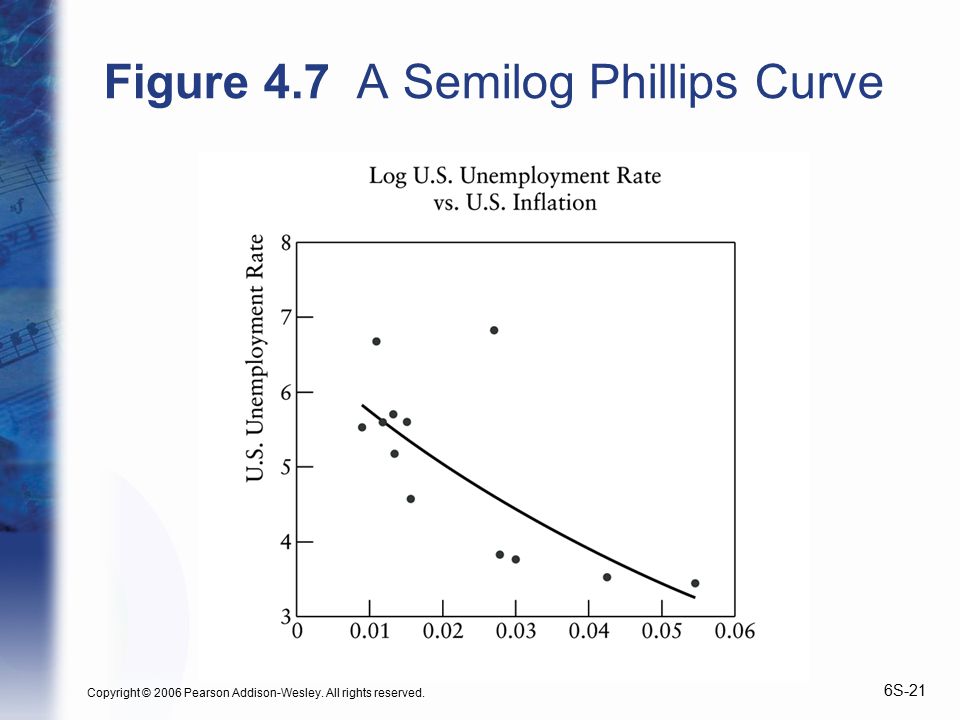 Figure 4.7 A Semilog Phillips Curve

Log U.S. Unemployment Rate
vs. U.S. Inflation

U.S. Unemployment Rate

8
7
6
5
4
3

0 0.01 0.02 0.03 0.04 0.05 0.06

Copyright © 2006 Pearson Addison-Wesley. All rights reserved.

6S-21